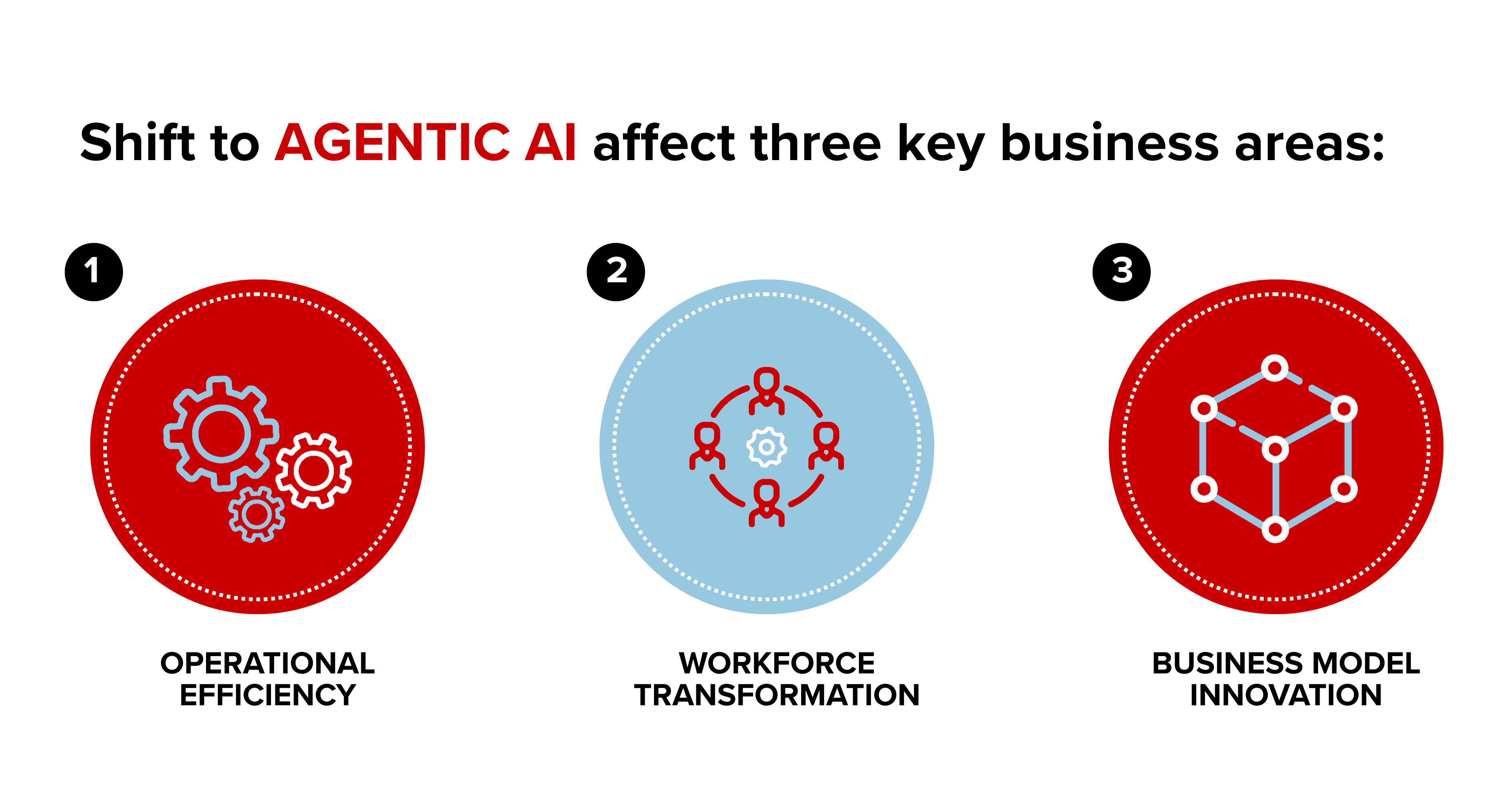 Shift to AGENTIC AI affect three key business areas:

1

OPERATIONAL EFFICIENCY

2

WORKFORCE TRANSFORMATION

3

BUSINESS MODEL INNOVATION